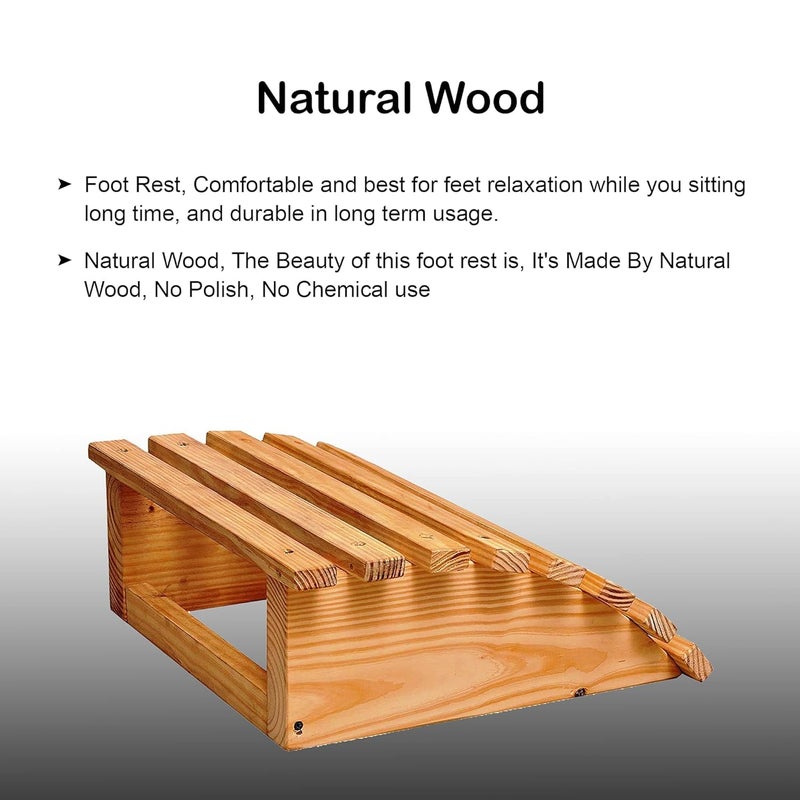 Natural Wood

➤ Foot Rest, Comfortable and best for feet relaxation while you sitting long time, and durable in long term usage.

➤ Natural Wood, The Beauty of this foot rest is, It's Made By Natural Wood, No Polish, No Chemical use